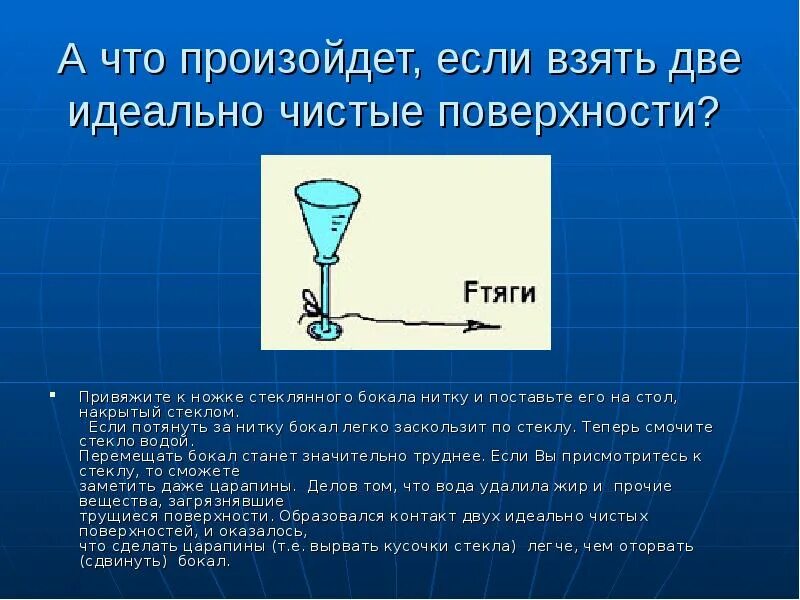 А что произойдет, если взять две идеально чистые поверхности?

Fтяги

Привяжите к ножке стеклянного бокала нитку и поставьте его на стол, накрытый стеклом.
Если потянуть за нитку бокал легко заскользит по стеклу. Теперь смочите стекло водой.
Перемещать бокал станет значительно труднее. Если Вы присмотритесь к стеклу, то сможете
заметить даже царапины. Делов том, что вода удалила жир и прочие вещества, загрязнявшие
трущиеся поверхности. Образовался контакт двух идеально чистых поверхностей, и оказалось,
что сделать царапины (т.е. вырвать кусочки стекла) легче, чем оторвать (сдвинуть) бокал.